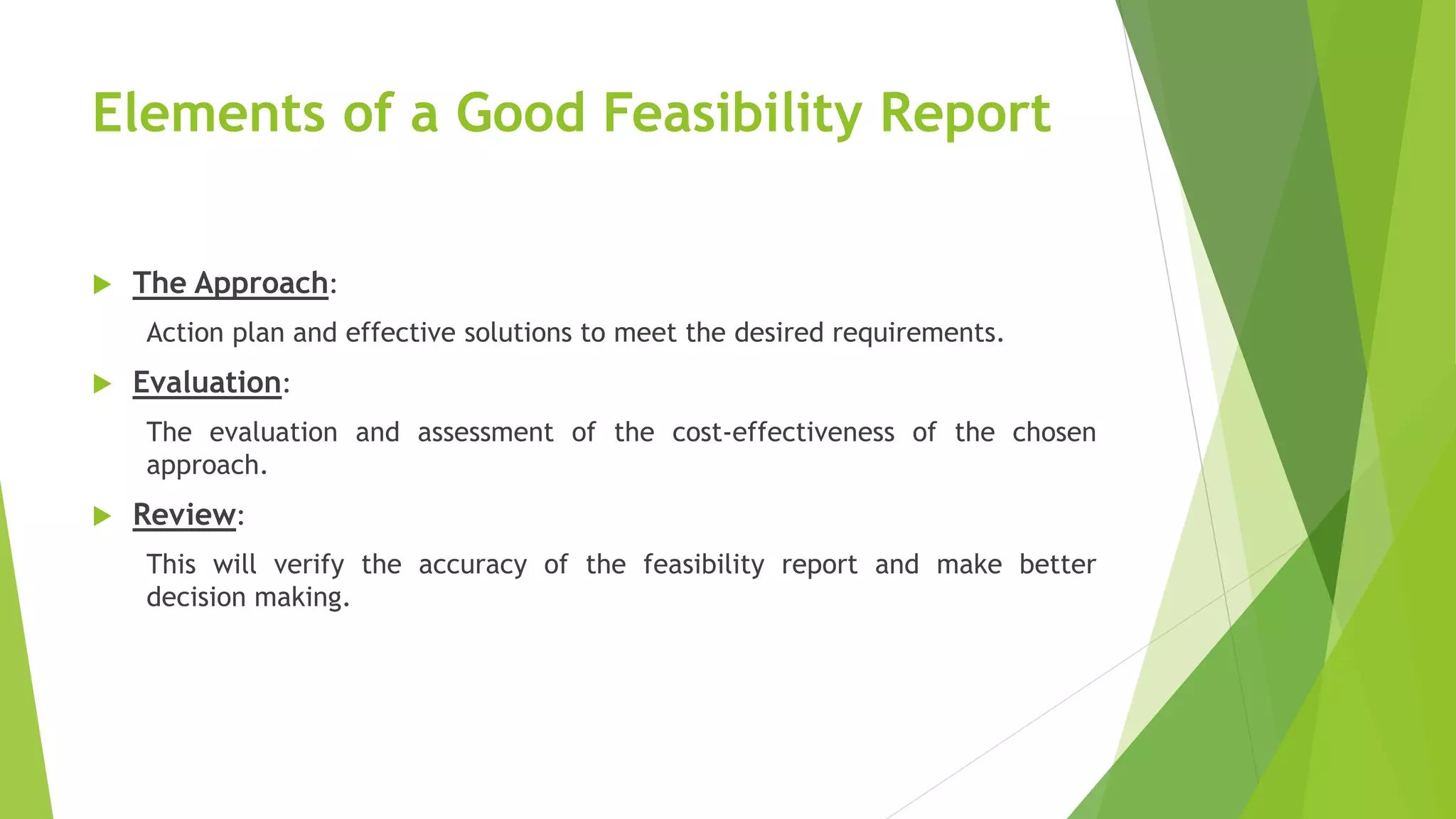 Elements of a Good Feasibility Report

The Approach:

Action plan and effective solutions to meet the desired requirements.

Evaluation:

The evaluation and assessment of the cost-effectiveness of the chosen approach.

Review:

This will verify the accuracy of the feasibility report and make better decision making.